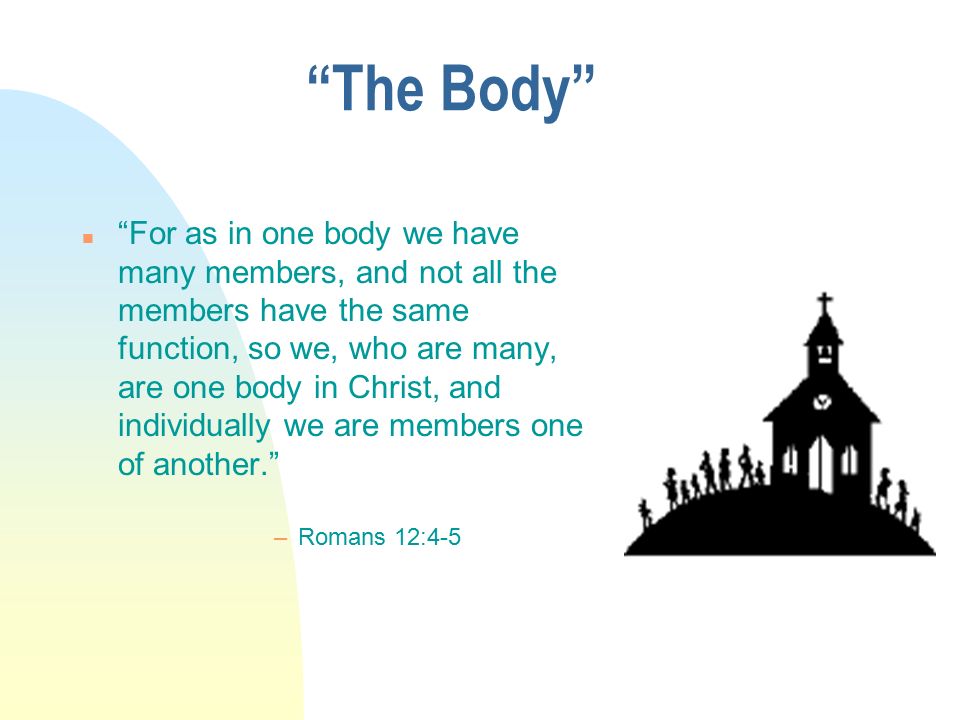 “The Body”

“For as in one body we have many members, and not all the members have the same function, so we, who are many, are one body in Christ, and individually we are members one of another.”

– Romans 12:4-5